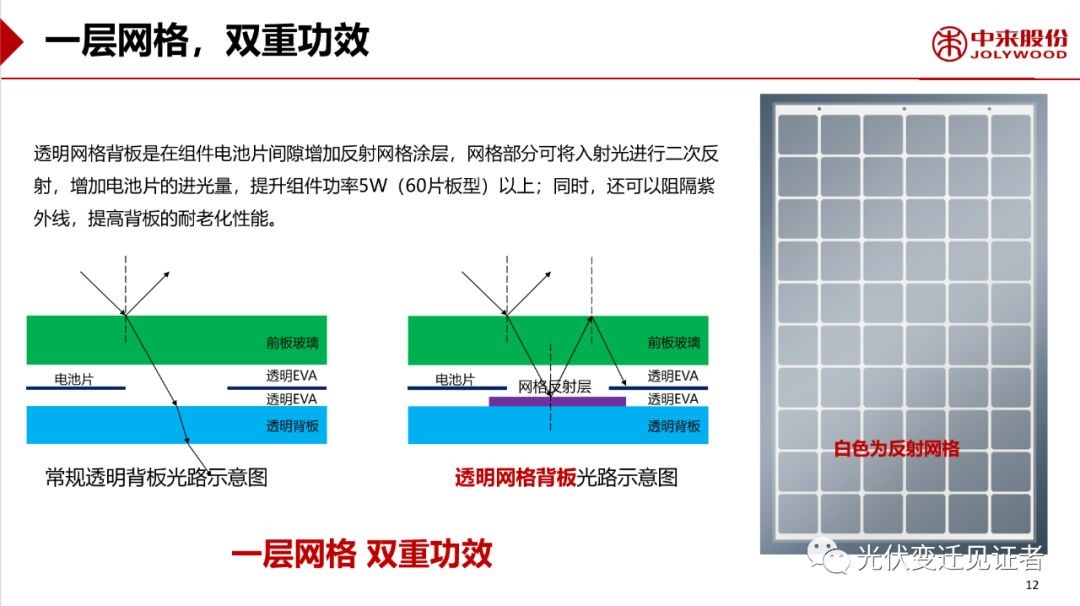 一层网格，双重功效

中来股份
JOLYWOOD

透明网格背板是在组件电池片间隙增加反射网格涂层，网格部分可将入射光进行二次反射，增加电池片的进光量，提升组件功率5W（60片板型）以上；同时，还可以阻隔紫外线，提高背板的耐老化性能。

前板玻璃
电池片
透明EVA
透明EVA
透明背板
常规透明背板光路示意图

前板玻璃
电池片
网格反射层
透明EVA
透明EVA
透明背板
透明网格背板光路示意图

白色为反射网格

一层网格 双重功效

光伏变迁见证者

12